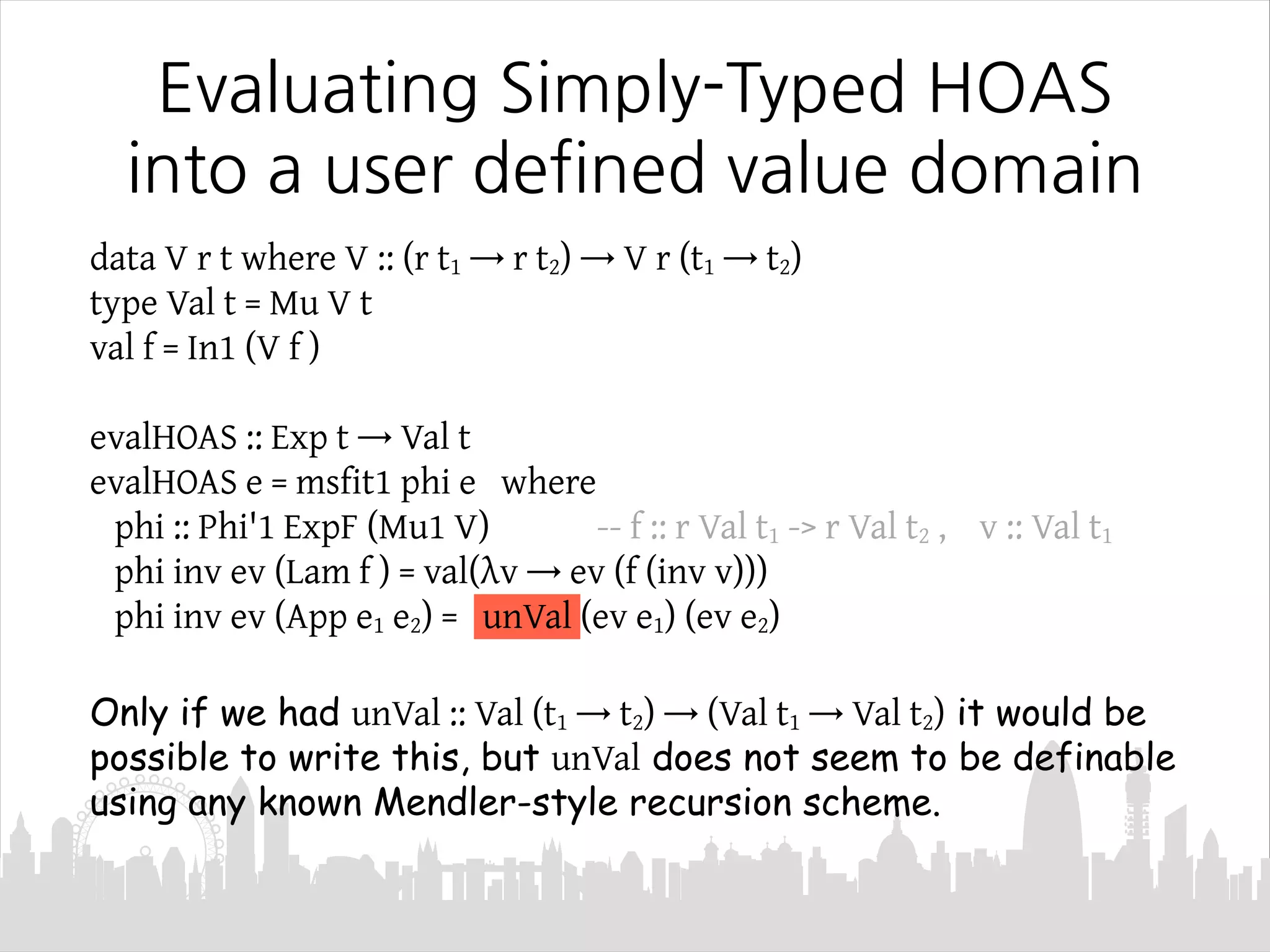 Evaluating Simply-Typed HOAS into a user defined value domain

data V r t where V :: (r $t_1$ → r $t_2$) → V r ($t_1$ → $t_2$)
type Val t = Mu V t
val f = In1 (V f )

evalHOAS :: Exp t → Val t
evalHOAS e = msfit1 phi e   where
phi :: Phi'1 ExpF (Mu1 V)   -- f :: r Val $t_1$ -> r Val $t_2$ ,   v :: Val $t_1$
phi inv ev (Lam f ) = val(λv → ev (f (inv v)))
phi inv ev (App $e_1$ $e_2$) = unVal (ev $e_1$) (ev $e_2$)

Only if we had unVal :: Val ($t_1$ → $t_2$) → (Val $t_1$ → Val $t_2$) it would be possible to write this, but unVal does not seem to be definable using any known Mendler-style recursion scheme.